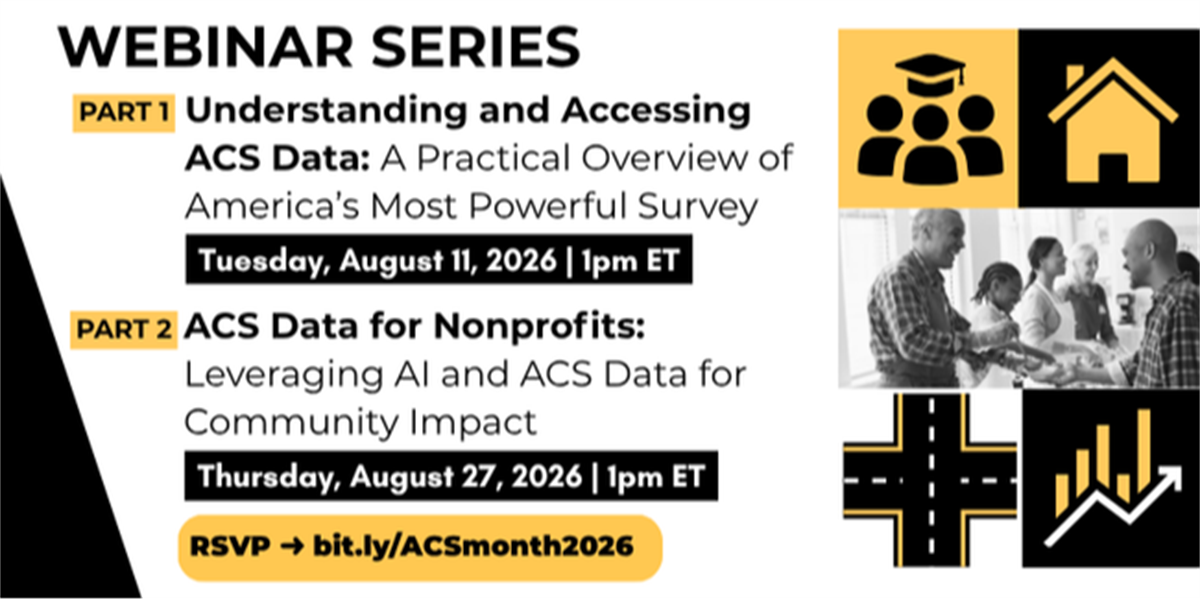 WEBINAR SERIES

PART 1 Understanding and Accessing ACS Data: A Practical Overview of America's Most Powerful Survey

Tuesday, August 11, 2026 | 1pm ET

PART 2 ACS Data for Nonprofits: Leveraging AI and ACS Data for Community Impact

Thursday, August 27, 2026 | 1pm ET

RSVP → bit.ly/ACSmonth2026